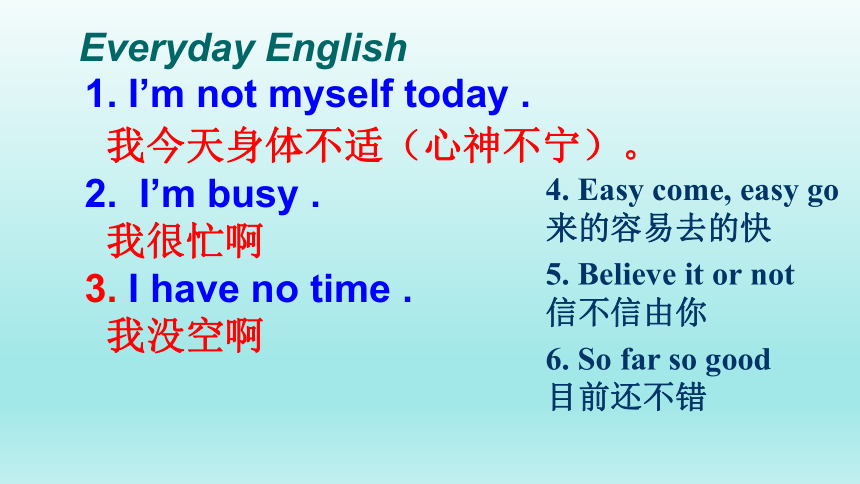 Everyday English

1. I’m not myself today .
我今天身体不适（心神不宁）。

2. I’m busy .
我很忙啊

3. I have no time .
我没空啊

4. Easy come, easy go
来的容易去的快

5. Believe it or not
信不信由你

6. So far so good
目前还不错